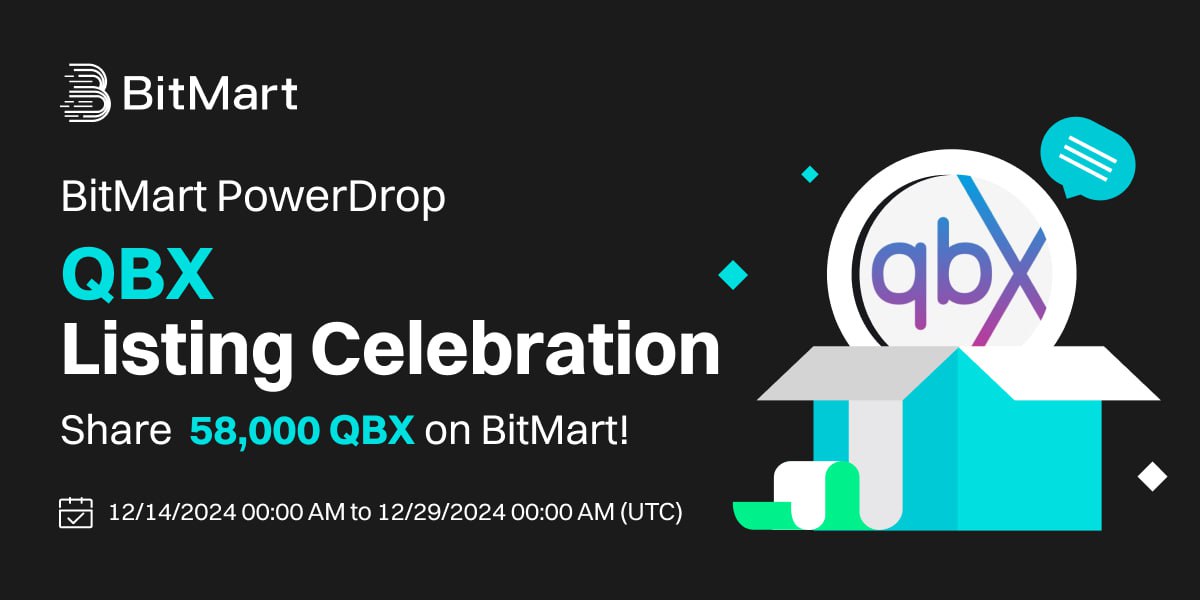 BitMart

BitMart PowerDrop

QBX
Listing Celebration

Share 58,000 QBX on BitMart!

12/14/2024 00:00 AM to 12/29/2024 00:00 AM (UTC)

qbx